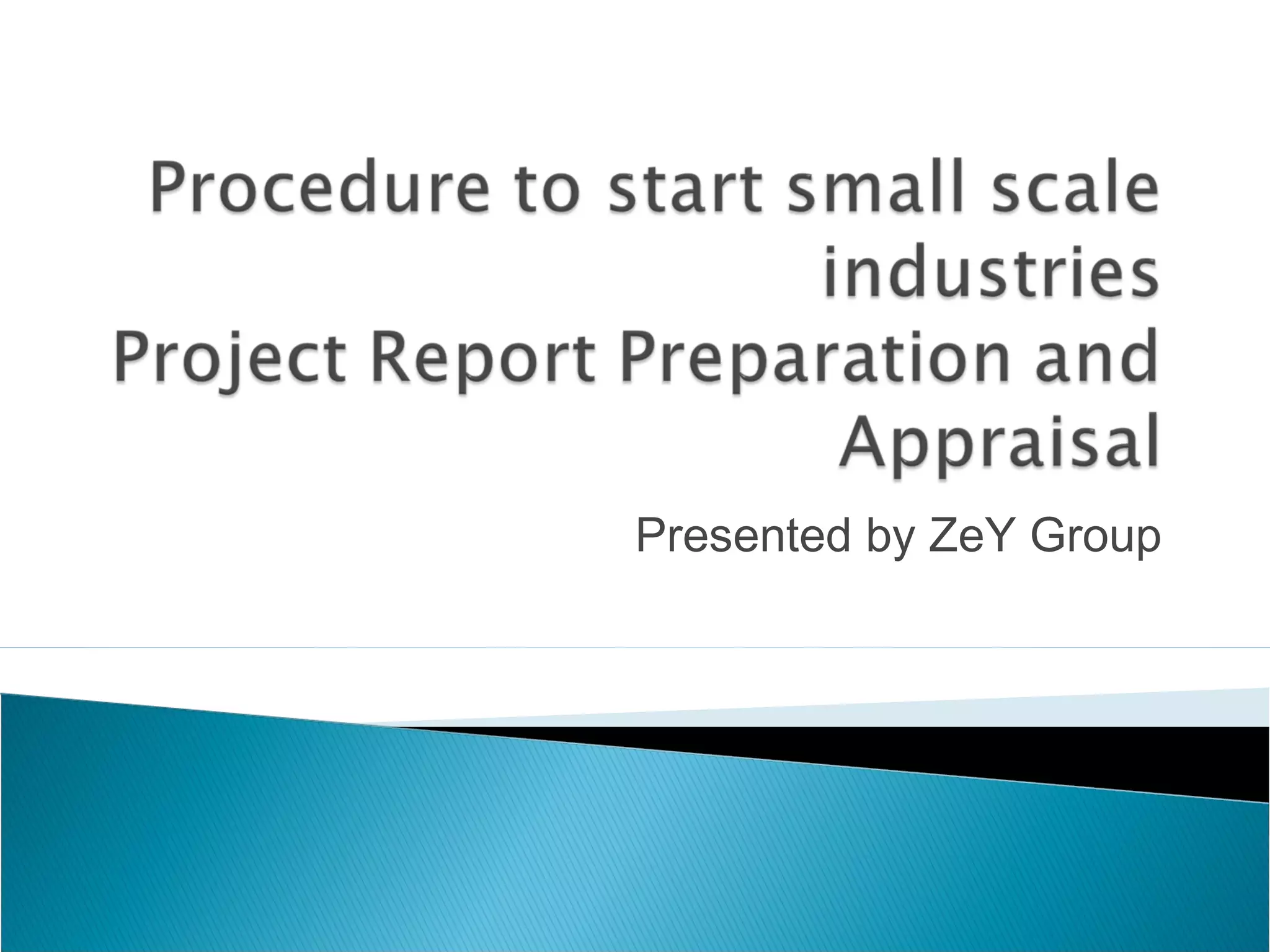 Procedure to start small scale industries
Project Report Preparation and Appraisal

Presented by ZeY Group